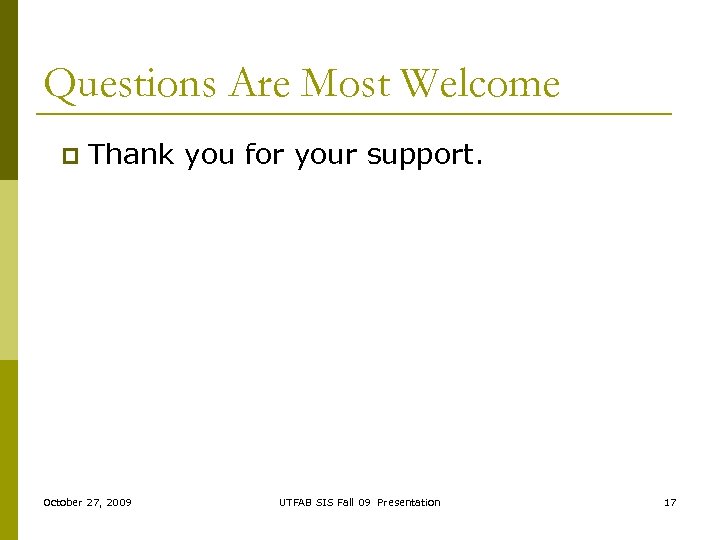 Questions Are Most Welcome

Thank you for your support.

October 27, 2009

UTFAB SIS Fall 09 Presentation

17